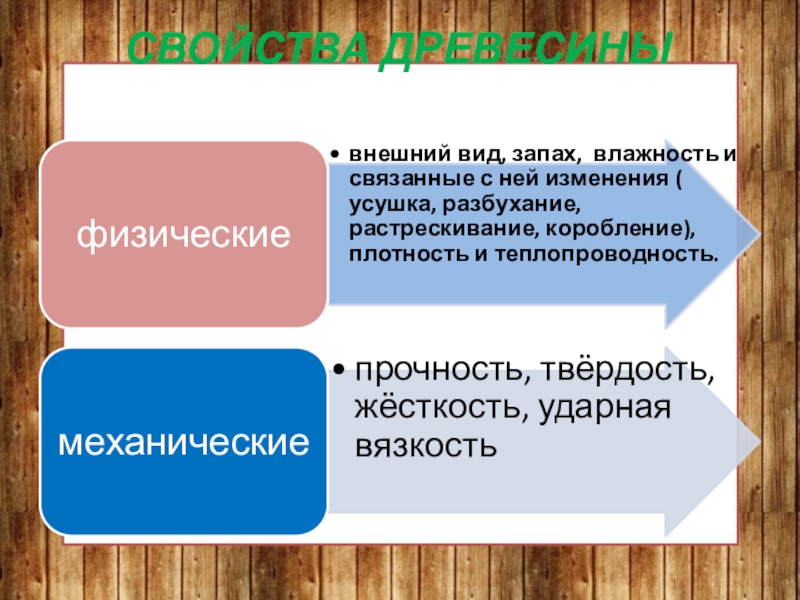 СВОЙСТВА ДРЕВЕСИНЫ

физические

• внешний вид, запах, влажность и связанные с ней изменения ( усушка, разбухание, растрескивание, коробление), плотность и теплопроводность.

механические

• прочность, твёрдость, жёсткость, ударная вязкость